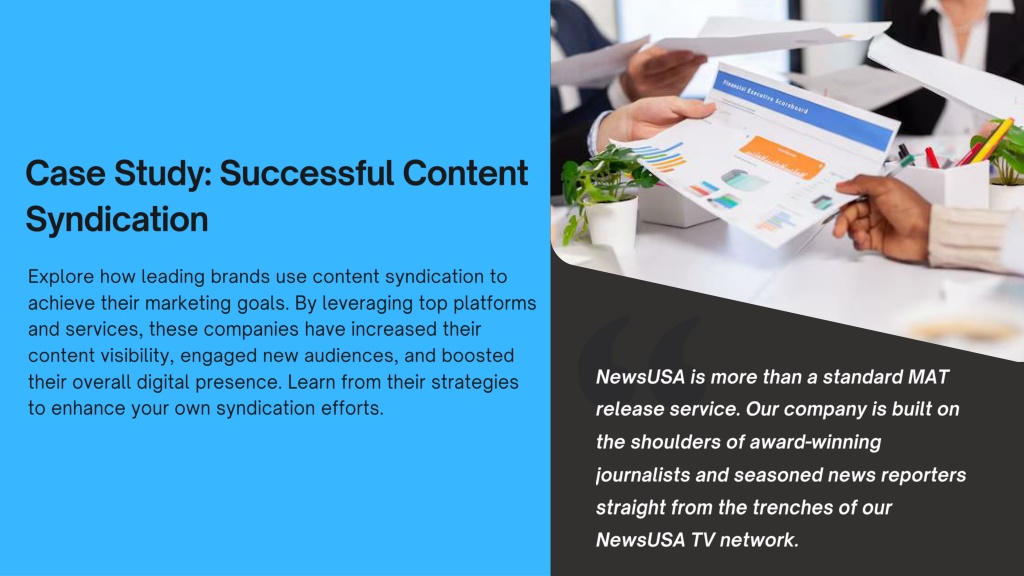 Case Study: Successful Content Syndication

Explore how leading brands use content syndication to achieve their marketing goals. By leveraging top platforms and services, these companies have increased their content visibility, engaged new audiences, and boosted their overall digital presence. Learn from their strategies to enhance your own syndication efforts.

Financial Executive Scoreboard

NewsUSA is more than a standard MAT release service. Our company is built on the shoulders of award-winning journalists and seasoned news reporters straight from the trenches of our NewsUSA TV network.